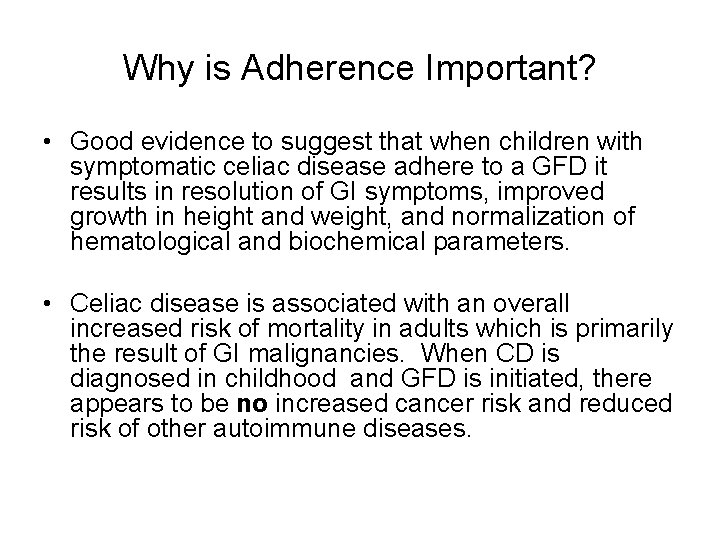 Why is Adherence Important?

• Good evidence to suggest that when children with symptomatic celiac disease adhere to a GFD it results in resolution of GI symptoms, improved growth in height and weight, and normalization of hematological and biochemical parameters.

• Celiac disease is associated with an overall increased risk of mortality in adults which is primarily the result of GI malignancies. When CD is diagnosed in childhood and GFD is initiated, there appears to be **no** increased cancer risk and reduced risk of other autoimmune diseases.